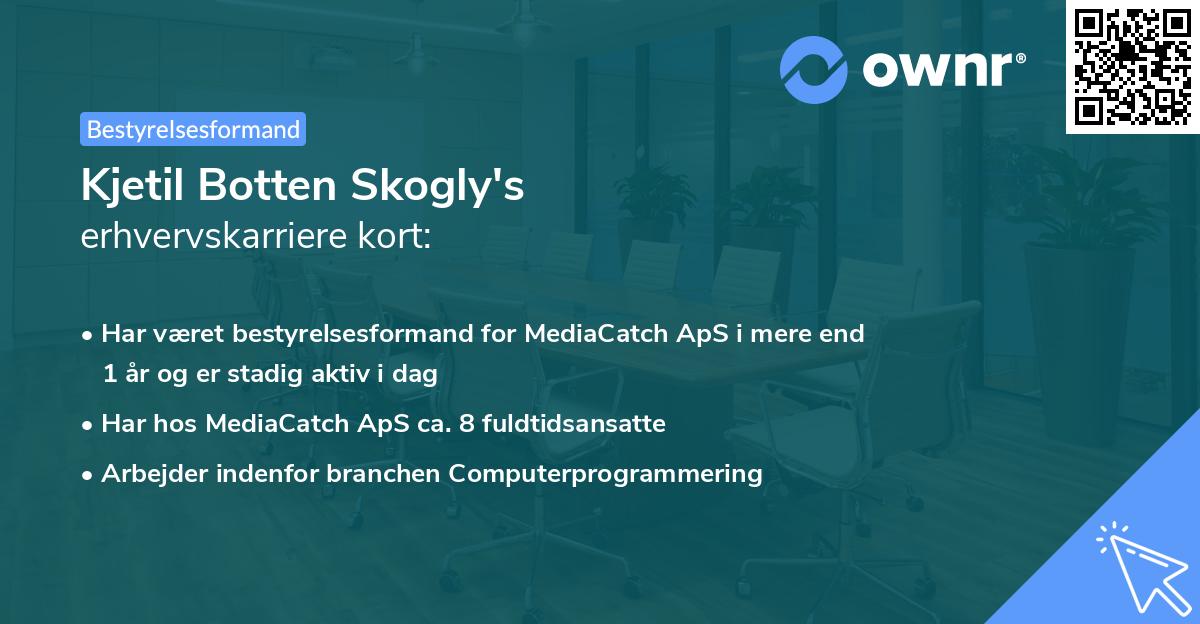 ownr®

Bestyrelsesformand

Kjetil Botten Skogly's
erhvervskarriere kort:

• Har været bestyrelsesformand for MediaCatch ApS i mere end 1 år og er stadig aktiv i dag
• Har hos MediaCatch ApS ca. 8 fuldtidsansatte
• Arbejder indenfor branchen Computerprogrammering